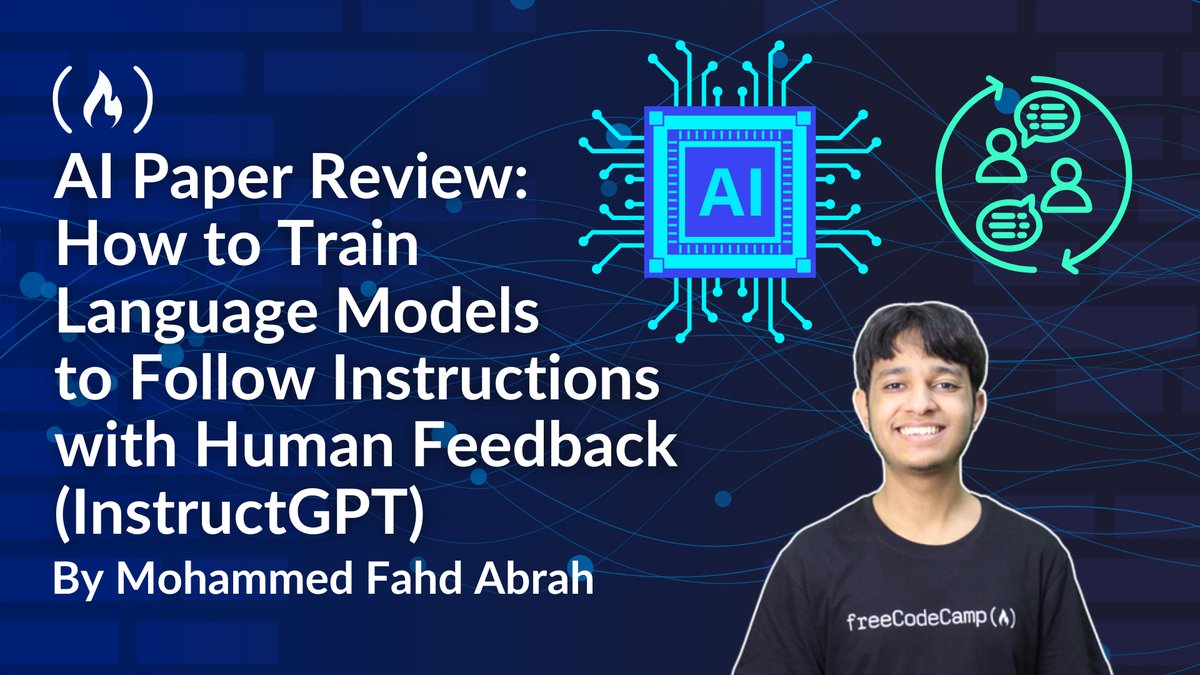 AI Paper Review: How to Train Language Models to Follow Instructions with Human Feedback (InstructGPT)

By Mohammed Fahd Abrah

AI

freeCodeCamp